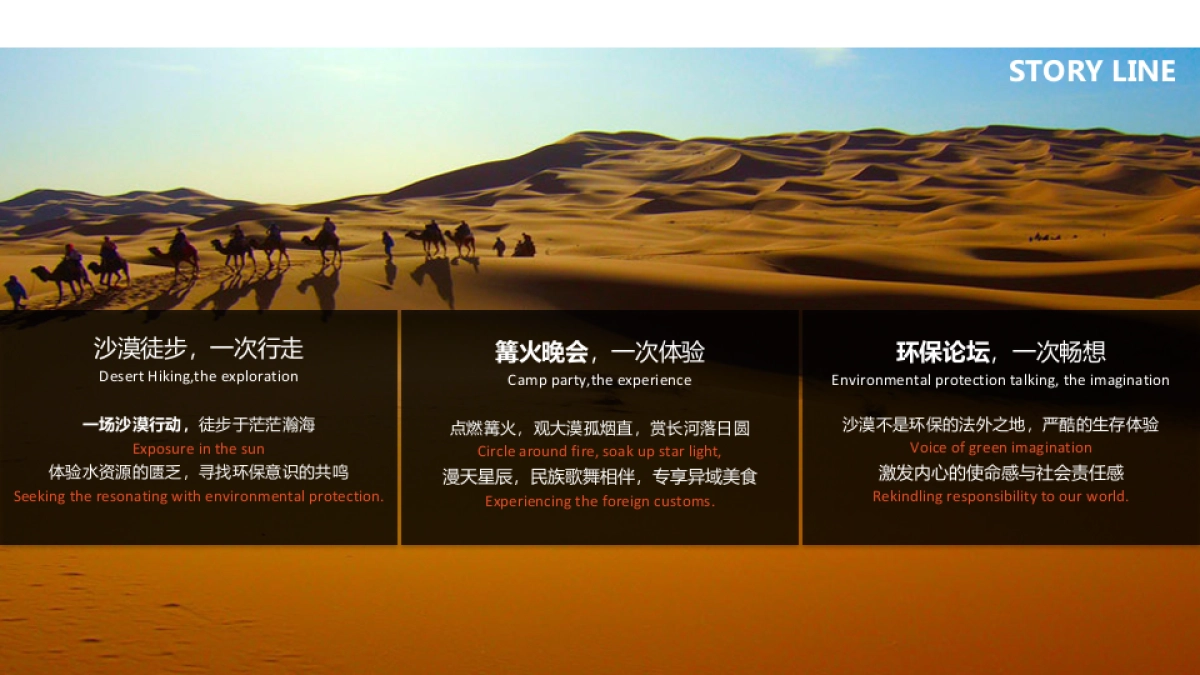 STORY LINE

沙漠徒步，一次行走
Desert Hiking,the exploration

一场沙漠行动，徒步于茫茫瀚海
Exposure in the sun
体验水资源的匮乏，寻找环保意识的共鸣
Seeking the resonating with environmental protection.

篝火晚会，一次体验
Camp party,the experience

点燃篝火，观大漠孤烟直，赏长河落日圆
Circle around fire, soak up star light,
漫天星辰，民族歌舞相伴，专享异域美食
Experiencing the foreign customs.

环保论坛，一次畅想
Environmental protection talking, the imagination

沙漠不是环保的法外之地，严酷的生存体验
Voice of green imagination
激发内心的使命感与社会责任感
Rekindling responsibility to our world.